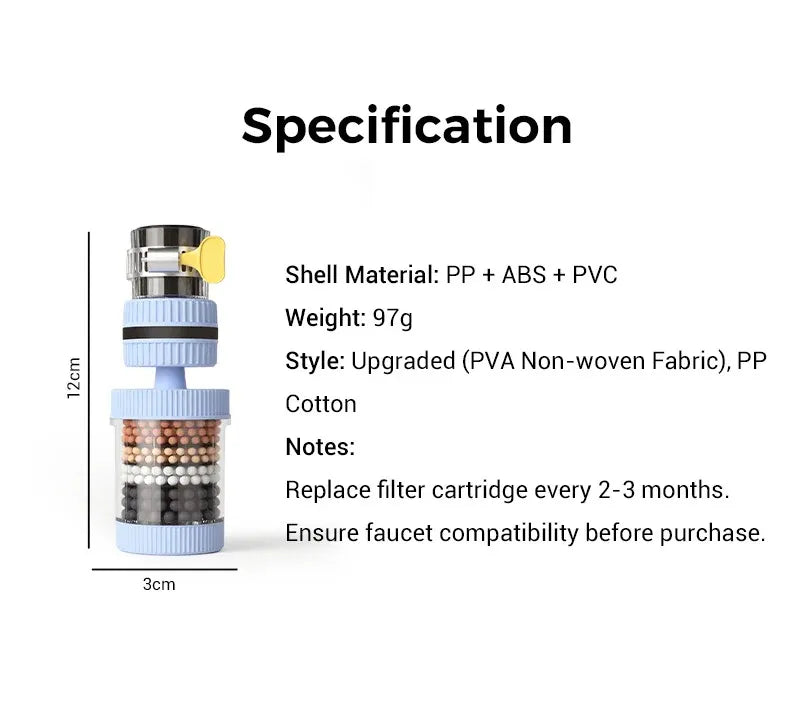 Specification

12cm

3cm

Shell Material: PP + ABS + PVC

Weight: 97g

Style: Upgraded (PVA Non-woven Fabric), PP Cotton

Notes:

Replace filter cartridge every 2-3 months.

Ensure faucet compatibility before purchase.